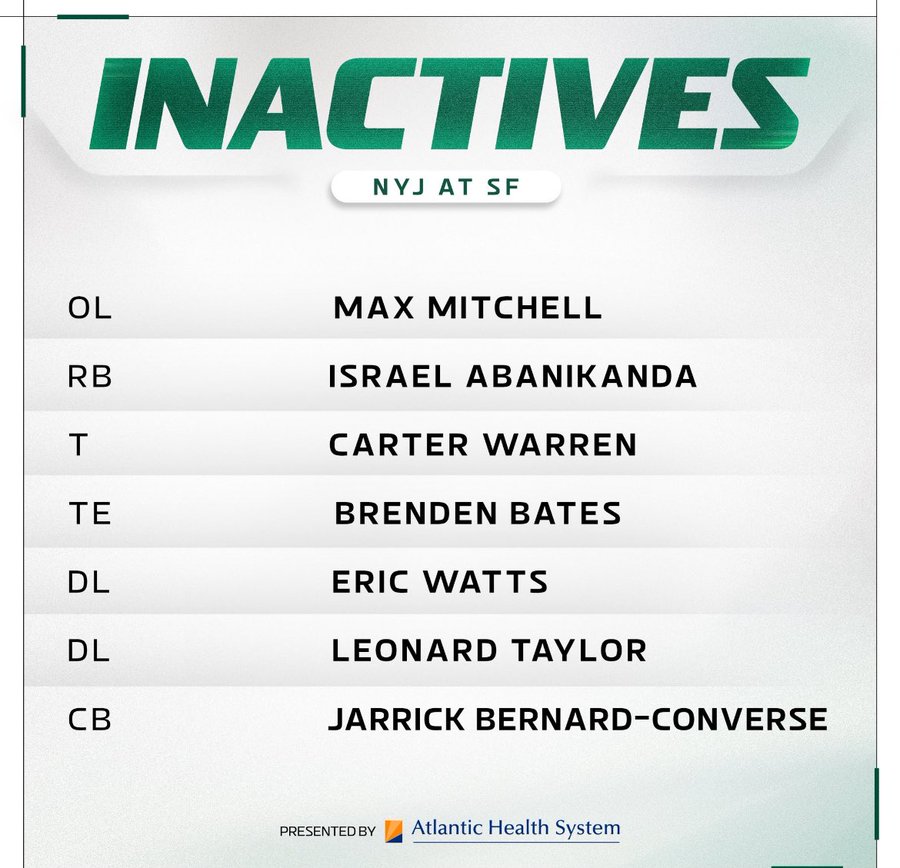 INACTIVES

NYJ AT SF

| | |
|---|---|
| OL | MAX MITCHELL |
| RB | ISRAEL ABANIKANDA |
| T | CARTER WARREN |
| TE | BRENDEN BATES |
| DL | ERIC WATTS |
| DL | LEONARD TAYLOR |
| CB | JARRICK BERNARD-CONVERSE |

PRESENTED BY Atlantic Health System